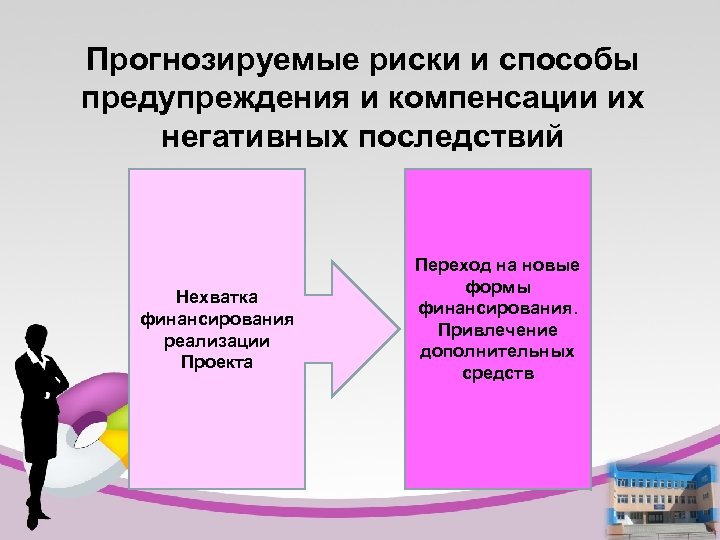 Прогнозируемые риски и способы предупреждения и компенсации их негативных последствий

Нехватка финансирования реализации Проекта

Переход на новые формы финансирования. Привлечение дополнительных средств